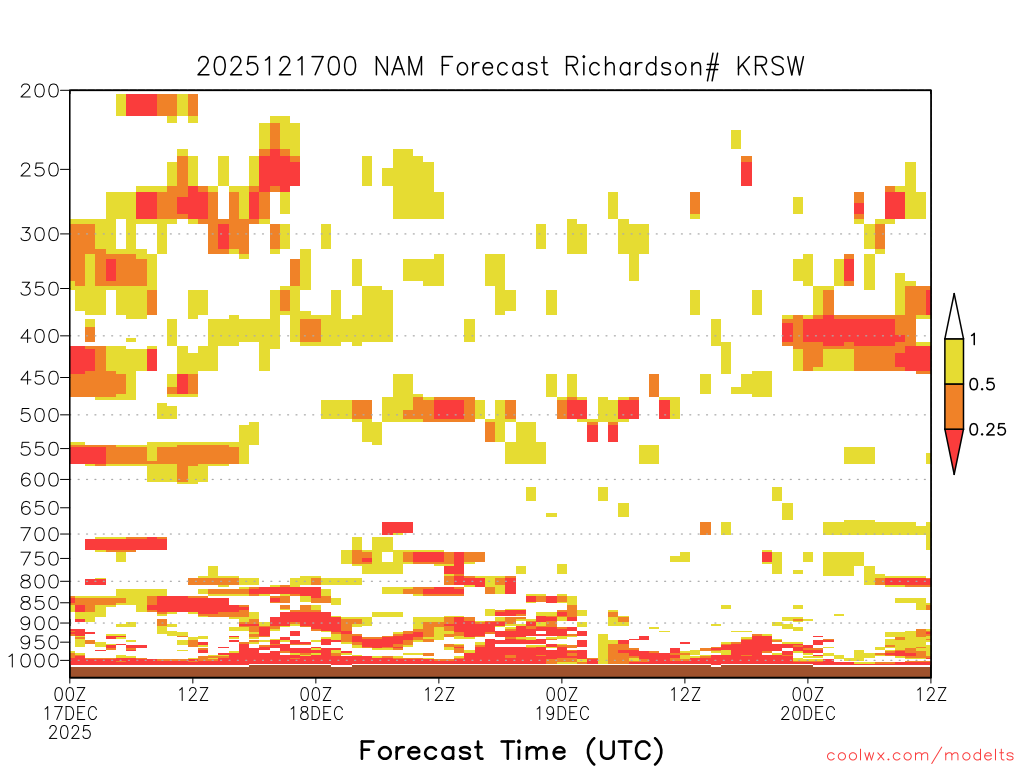 2025121700 NAM Forecast Richardson# KRSW

200
250
300
350
400
450
500
550
600
650
700
750
800
850
900
950
1000

1
0.5
0.25

00Z
17DEC
2025
12Z
00Z
18DEC
12Z
00Z
19DEC
12Z
00Z
20DEC
12Z

Forecast Time (UTC)

coolwx.com/modelts